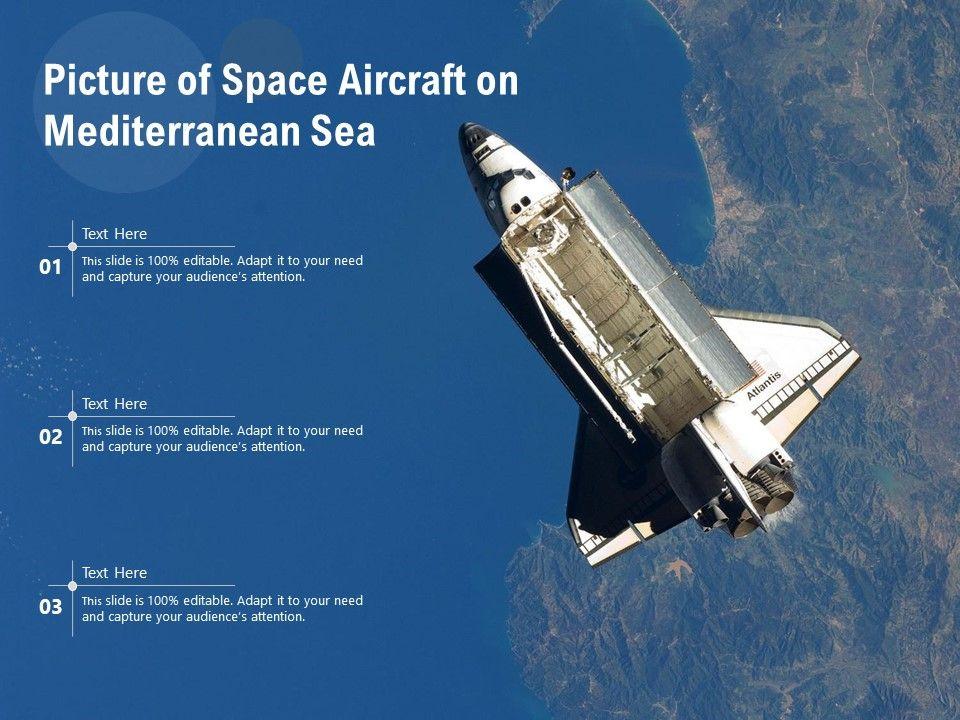 Picture of Space Aircraft on Mediterranean Sea

01
Text Here
This slide is 100% editable. Adapt it to your need and capture your audience's attention.

02
Text Here
This slide is 100% editable. Adapt it to your need and capture your audience's attention.

03
Text Here
This slide is 100% editable. Adapt it to your need and capture your audience's attention.

Atlantis